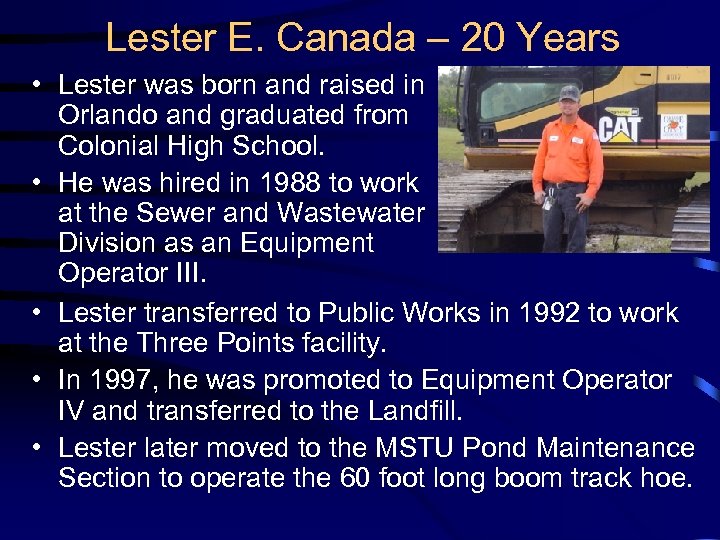 Lester E. Canada – 20 Years

• Lester was born and raised in Orlando and graduated from Colonial High School.

• He was hired in 1988 to work at the Sewer and Wastewater Division as an Equipment Operator III.

CAT

• Lester transferred to Public Works in 1992 to work at the Three Points facility.

• In 1997, he was promoted to Equipment Operator IV and transferred to the Landfill.

• Lester later moved to the MSTU Pond Maintenance Section to operate the 60 foot long boom track hoe.